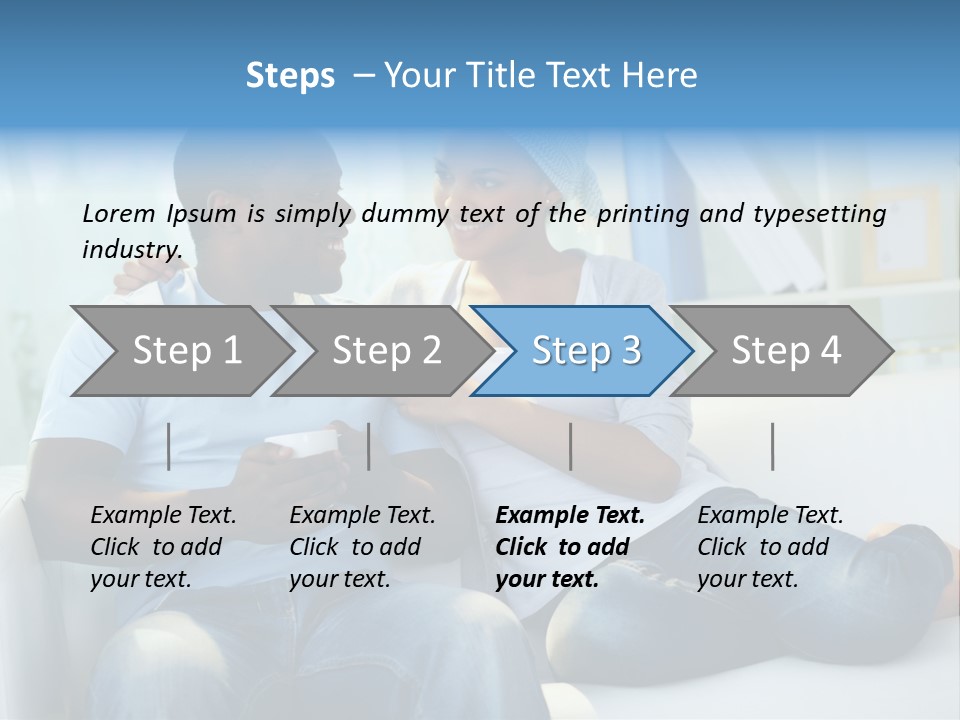 Steps – Your Title Text Here

Lorem Ipsum is simply dummy text of the printing and typesetting industry.

Step 1

Step 2

Step 3

Step 4

Example Text. Click to add your text.

Example Text. Click to add your text.

Example Text. Click to add your text.

Example Text. Click to add your text.